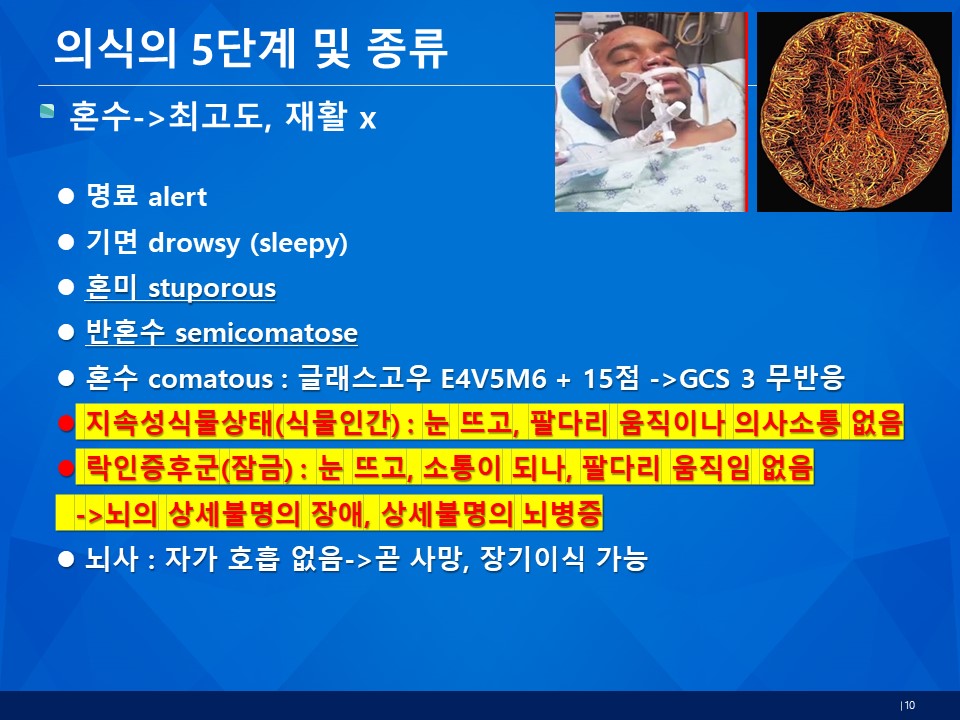 의식의 5단계 및 종류

혼수->최고도, 재활 x

● 명료 alert
● 기면 drowsy (sleepy)
● 혼미 stuporous
● 반혼수 semicomatose
● 혼수 comatous : 글래스고우 E4V5M6 + 15점 ->GCS 3 무반응
● 지속성식물상태(식물인간) : 눈 뜨고, 팔다리 움직이나 의사소통 없음
● 락인증후군(잠금) : 눈 뜨고, 소통이 되나, 팔다리 움직임 없음
->뇌의 상세불명의 장애, 상세불명의 뇌병증
● 뇌사 : 자가 호흡 없음->곧 사망, 장기이식 가능

|10